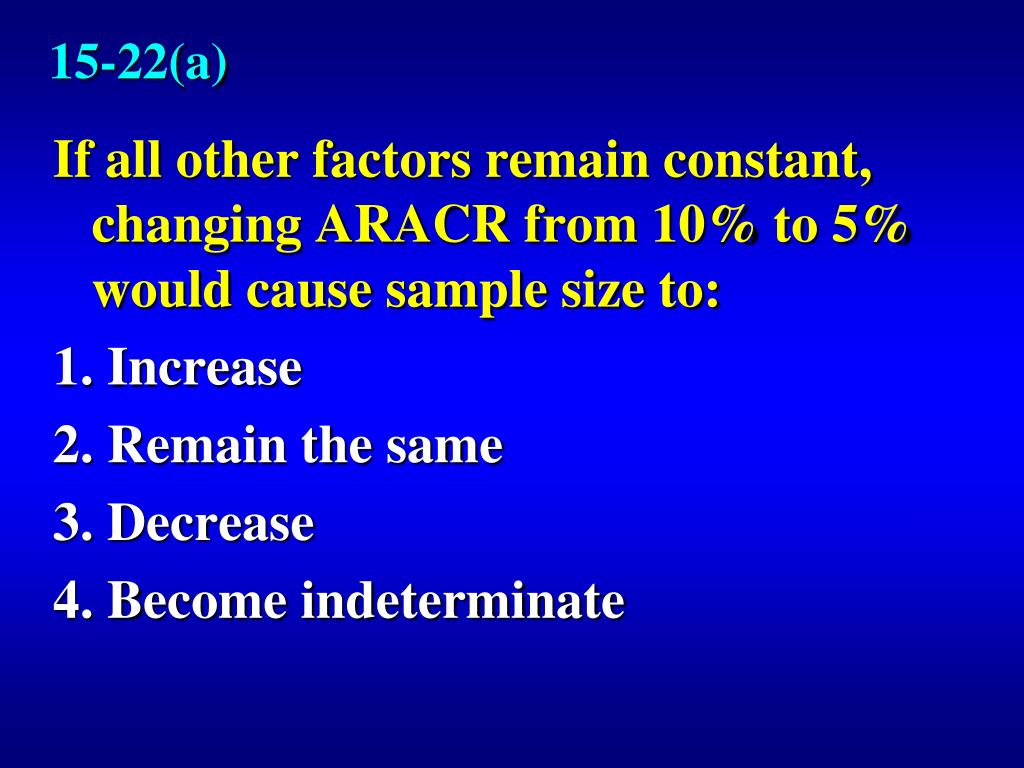 15-22(a)

If all other factors remain constant, changing ARACR from 10% to 5% would cause sample size to:

1. Increase
2. Remain the same
3. Decrease
4. Become indeterminate